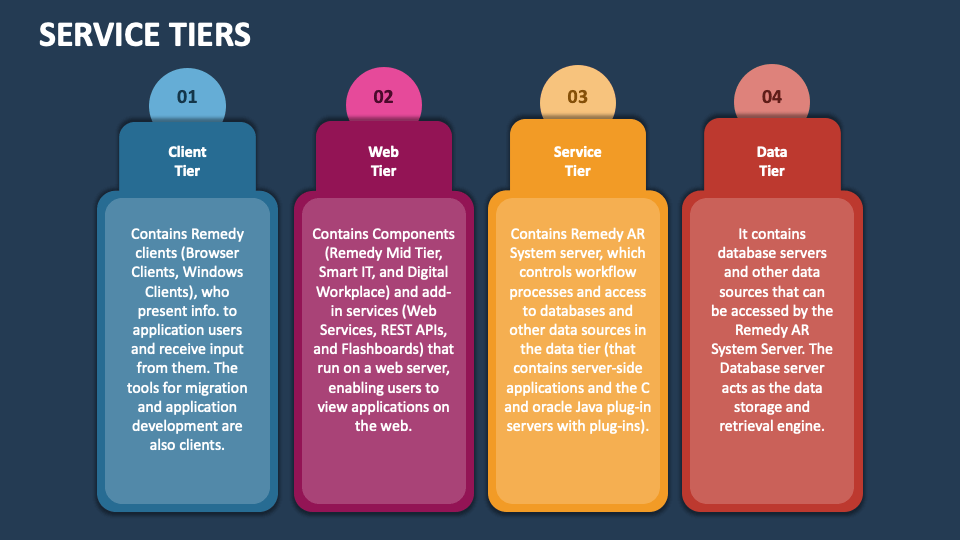 SERVICE TIERS

01

Client Tier

Contains Remedy clients (Browser Clients, Windows Clients), who present info. to application users and receive input from them. The tools for migration and application development are also clients.

02

Web Tier

Contains Components (Remedy Mid Tier, Smart IT, and Digital Workplace) and add-in services (Web Services, REST APIs, and Flashboards) that run on a web server, enabling users to view applications on the web.

03

Service Tier

Contains Remedy AR System server, which controls workflow processes and access to databases and other data sources in the data tier (that contains server-side applications and the C and oracle Java plug-in servers with plug-ins).

04

Data Tier

It contains database servers and other data sources that can be accessed by the Remedy AR System Server. The Database server acts as the data storage and retrieval engine.